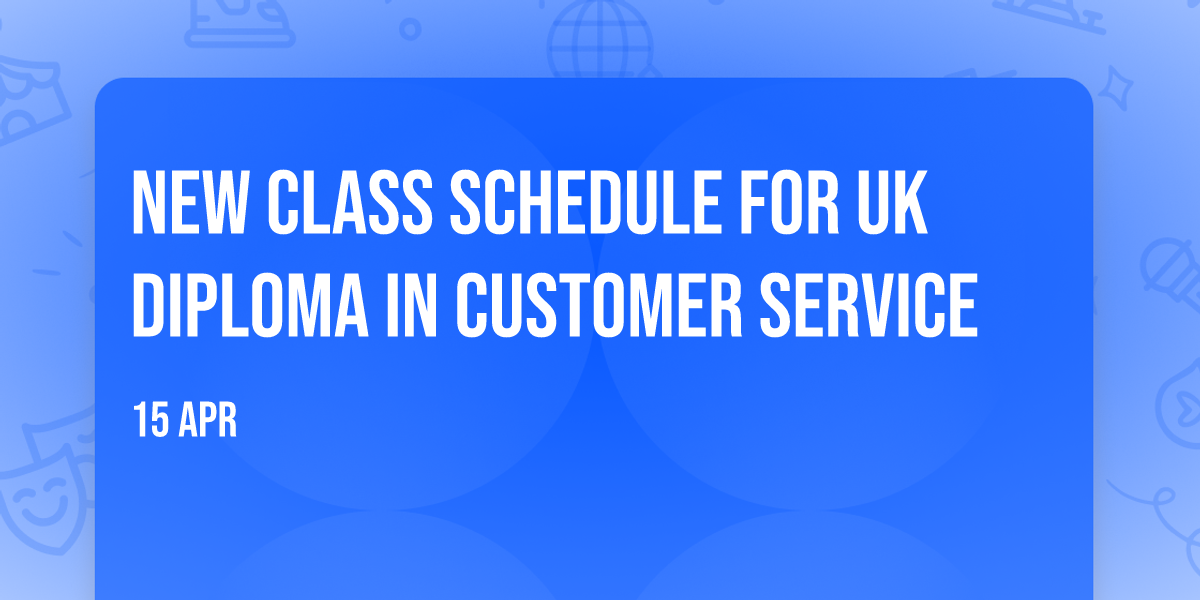 NEW CLASS SCHEDULE FOR UK DIPLOMA IN CUSTOMER SERVICE

15 APR